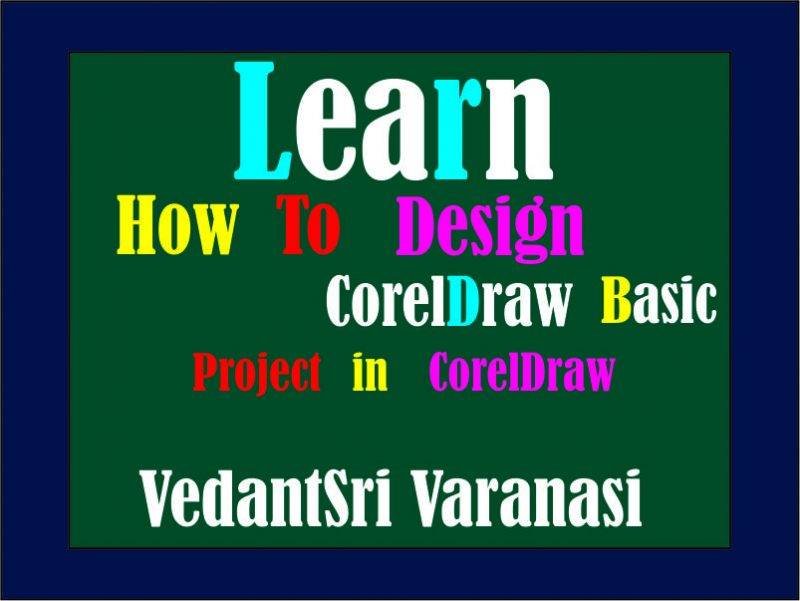 Learn

How To Design

CorelDraw Basic

Project in CorelDraw

VedantSri Varanasi